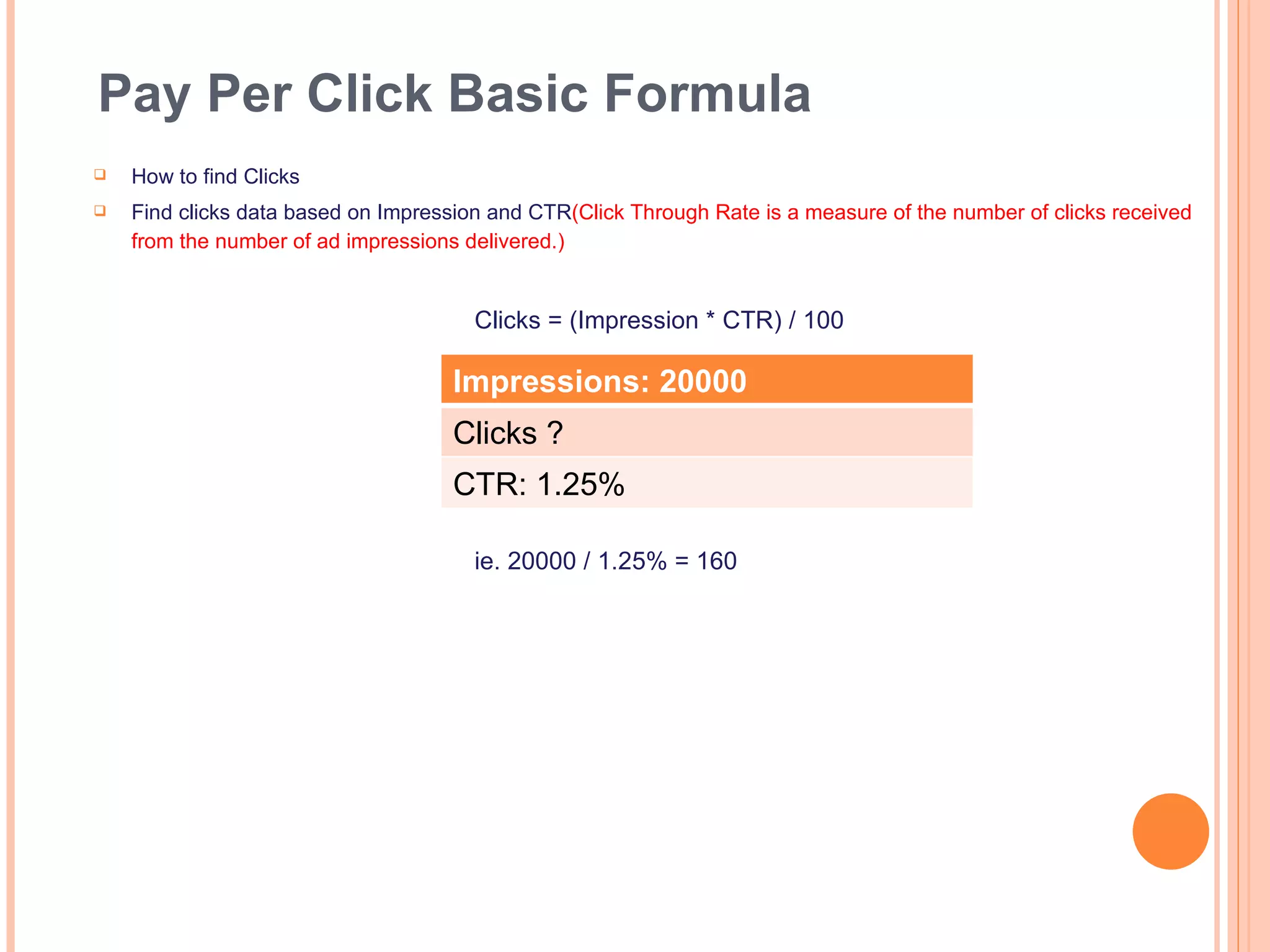 Pay Per Click Basic Formula

How to find Clicks

Find clicks data based on Impression and CTR(Click Through Rate is a measure of the number of clicks received from the number of ad impressions delivered.)

Clicks = (Impression * CTR) / 100

| Impressions: 20000 |
|---|
| Clicks ? |
| CTR: 1.25% |

ie. 20000 / 1.25% = 160